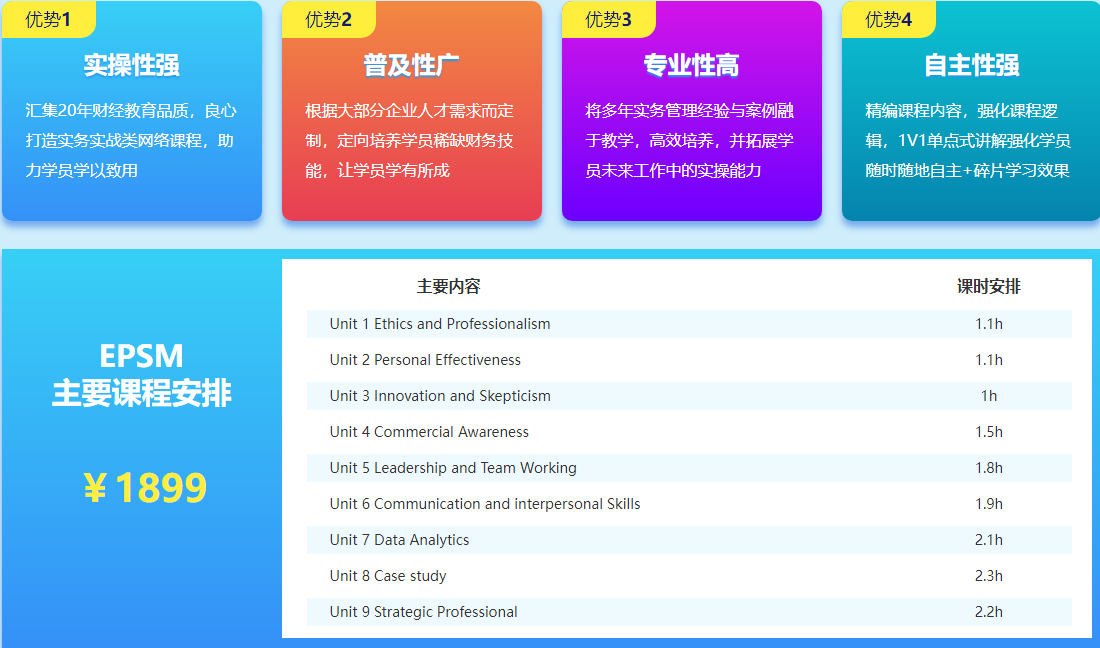 优势1
实操性强
汇集20年财经教育品质，良心打造实务实战类网络课程，助力学员学以致用

优势2
普及性广
根据大部分企业人才需求而定制，定向培养学员稀缺财务技能，让学员学有所成

优势3
专业性高
将多年实务管理经验与案例融于教学，高效培养，并拓展学员未来工作中的实操能力

优势4
自主性强
精编课程内容，强化课程逻辑，1V1单点式讲解强化学员随时随地自主+碎片学习效果

EPSM
主要课程安排

￥1899

| 主要内容 | 课时安排 |
|---|---|
| Unit 1 Ethics and Professionalism | 1.1h |
| Unit 2 Personal Effectiveness | 1.1h |
| Unit 3 Innovation and Skepticism | 1h |
| Unit 4 Commercial Awareness | 1.5h |
| Unit 5 Leadership and Team Working | 1.8h |
| Unit 6 Communication and interpersonal Skills | 1.9h |
| Unit 7 Data Analytics | 2.1h |
| Unit 8 Case study | 2.3h |
| Unit 9 Strategic Professional | 2.2h |